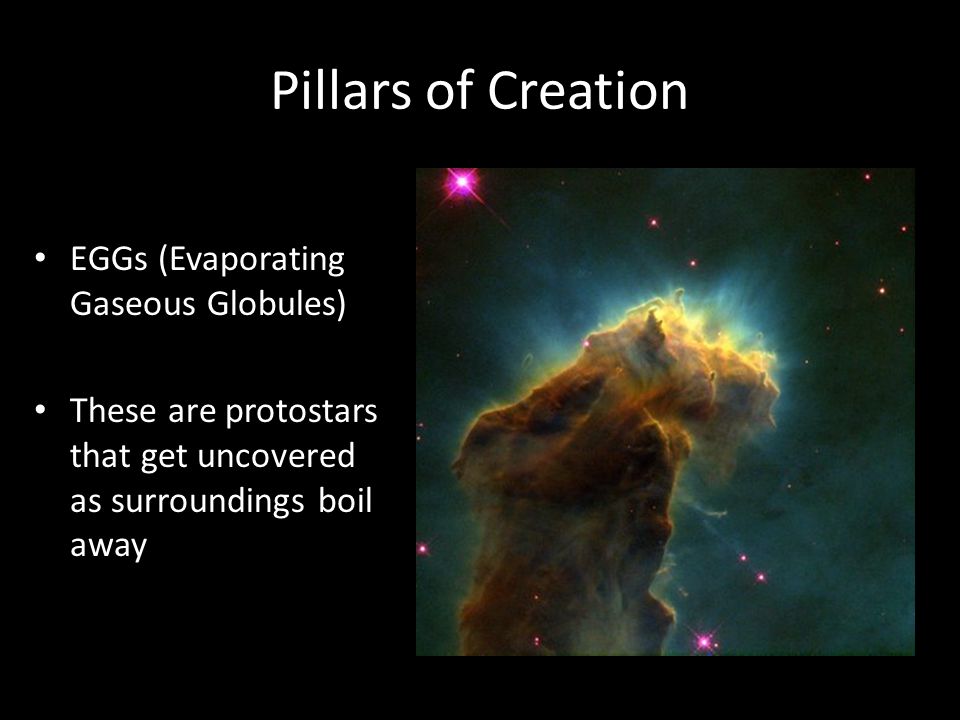 Pillars of Creation

• EGGs (Evaporating Gaseous Globules)

• These are protostars that get uncovered as surroundings boil away